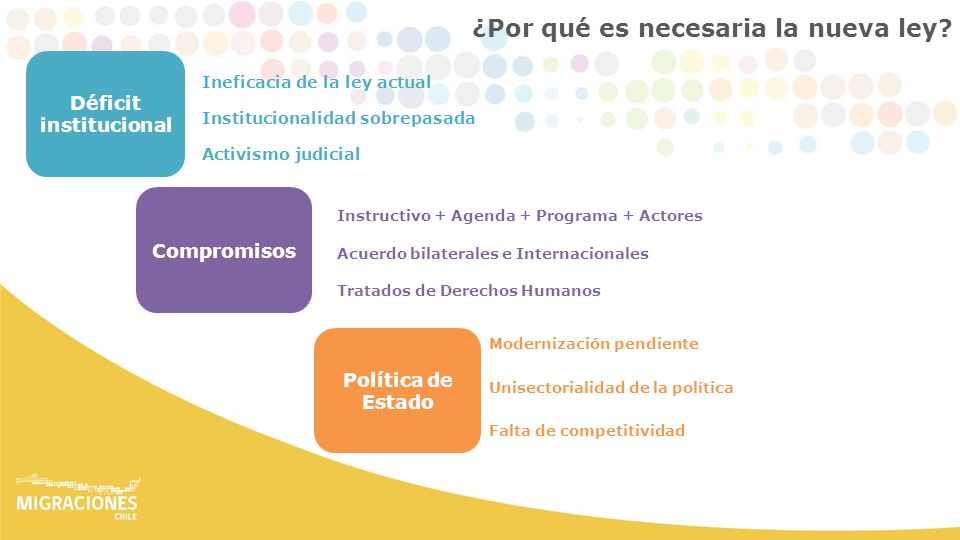 ¿Por qué es necesaria la nueva ley?

Déficit institucional

Ineficacia de la ley actual

Institucionalidad sobrepasada

Activismo judicial

Compromisos

Instructivo + Agenda + Programa + Actores

Acuerdo bilaterales e Internacionales

Tratados de Derechos Humanos

Política de Estado

Modernización pendiente

Unisectorialidad de la política

Falta de competitividad

MIGRACIONES CHILE